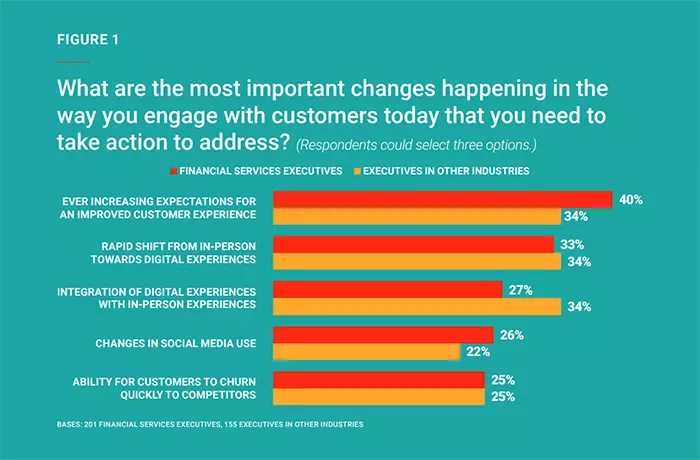 FIGURE 1

What are the most important changes happening in the way you engage with customers today that you need to take action to address? (Respondents could select three options.)

FINANCIAL SERVICES EXECUTIVES
EXECUTIVES IN OTHER INDUSTRIES

EVER INCREASING EXPECTATIONS FOR AN IMPROVED CUSTOMER EXPERIENCE 40% 34%

RAPID SHIFT FROM IN-PERSON TOWARDS DIGITAL EXPERIENCES 33% 34%

INTEGRATION OF DIGITAL EXPERIENCES WITH IN-PERSON EXPERIENCES 27% 34%

CHANGES IN SOCIAL MEDIA USE 26% 22%

ABILITY FOR CUSTOMERS TO CHURN QUICKLY TO COMPETITORS 25% 25%

BASES: 201 FINANCIAL SERVICES EXECUTIVES, 155 EXECUTIVES IN OTHER INDUSTRIES